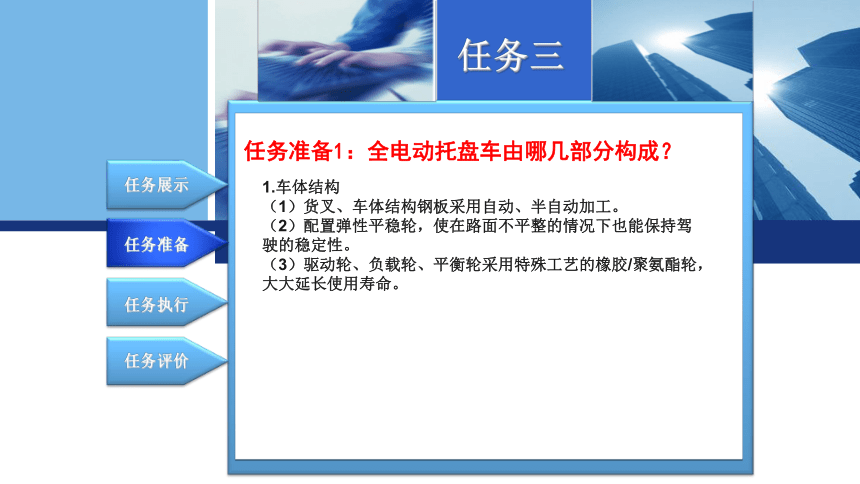 任务三

任务展示

任务准备

任务执行

任务评价

任务准备1：全电动托盘车由哪几部分构成？

1.车体结构
（1）货叉、车体结构钢板采用自动、半自动加工。
（2）配置弹性平稳轮，使在路面不平整的情况下也能保持驾驶的稳定性。
（3）驱动轮、负载轮、平衡轮采用特殊工艺的橡胶/聚氨酯轮，大大延长使用寿命。